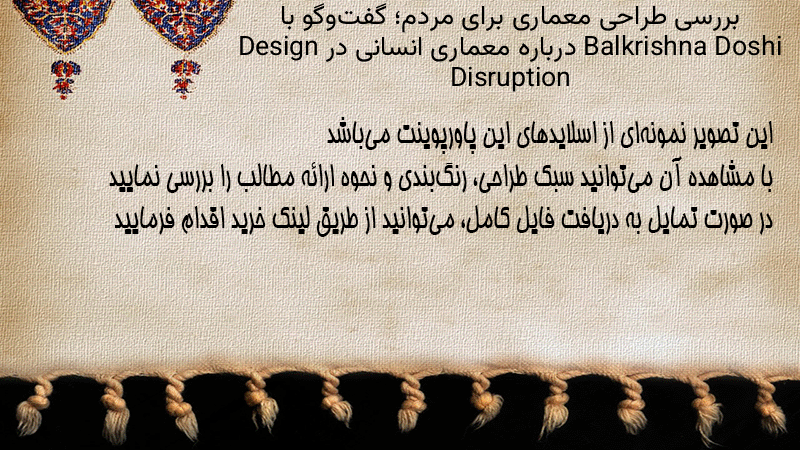 بررسی طراحی معماری برای مردم؛ گفت‌وگو با Balkrishna Doshi درباره معماری انسانی در Design Disruption

این تصویر نمونه‌ای از اسلایدهای این پاورپوینت می‌باشد
با مشاهده آن می‌توانید سبک طراحی، رنگ‌بندی و نحوه ارائه مطالب را بررسی نمایید
در صورت تمایل به دریافت فایل کامل، می‌توانید از طریق لینک خرید اقدام فرمایید